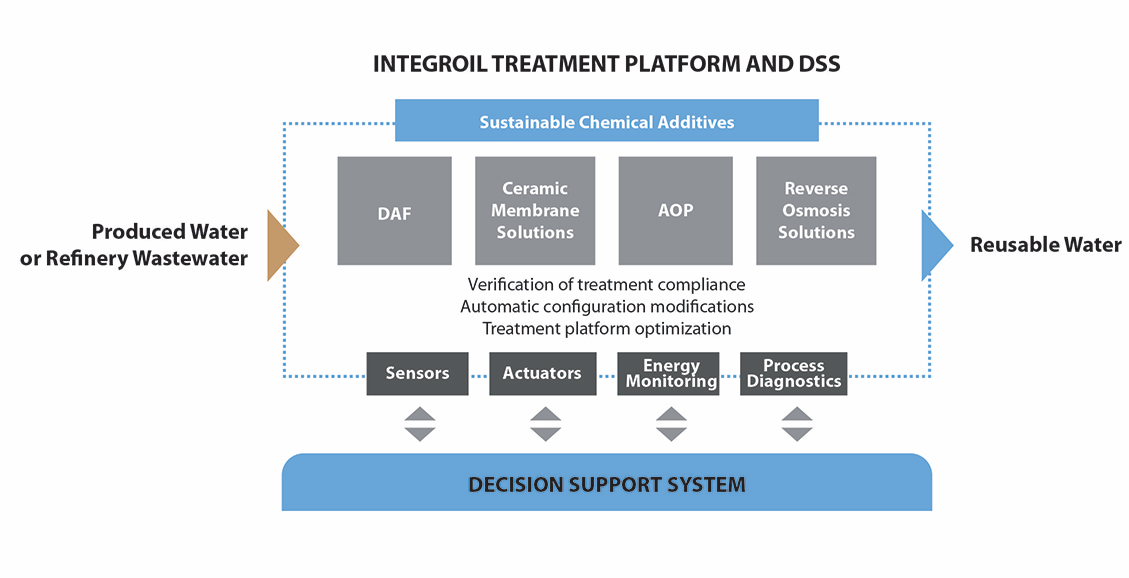 INTEGROIL TREATMENT PLATFORM AND DSS

Sustainable Chemical Additives

Produced Water or Refinery Wastewater

DAF

Ceramic Membrane Solutions

AOP

Reverse Osmosis Solutions

Reusable Water

Verification of treatment compliance
Automatic configuration modifications
Treatment platform optimization

Sensors

Actuators

Energy Monitoring

Process Diagnostics

DECISION SUPPORT SYSTEM